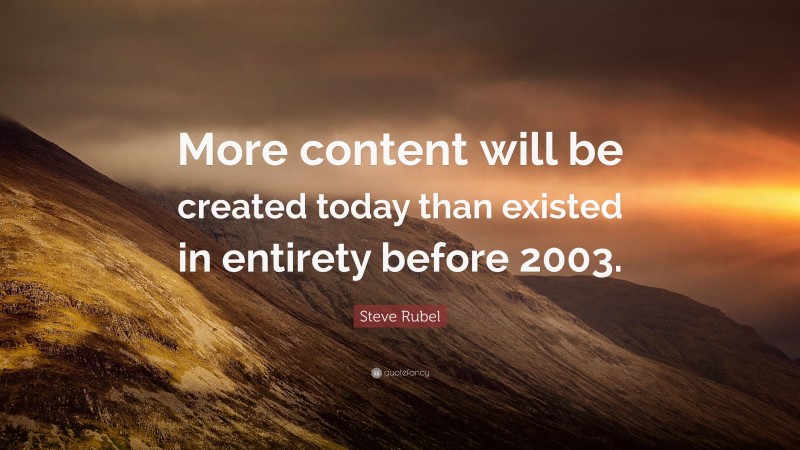 More content will be created today than existed in entirety before 2003.

Steve Rubel

quotefancy